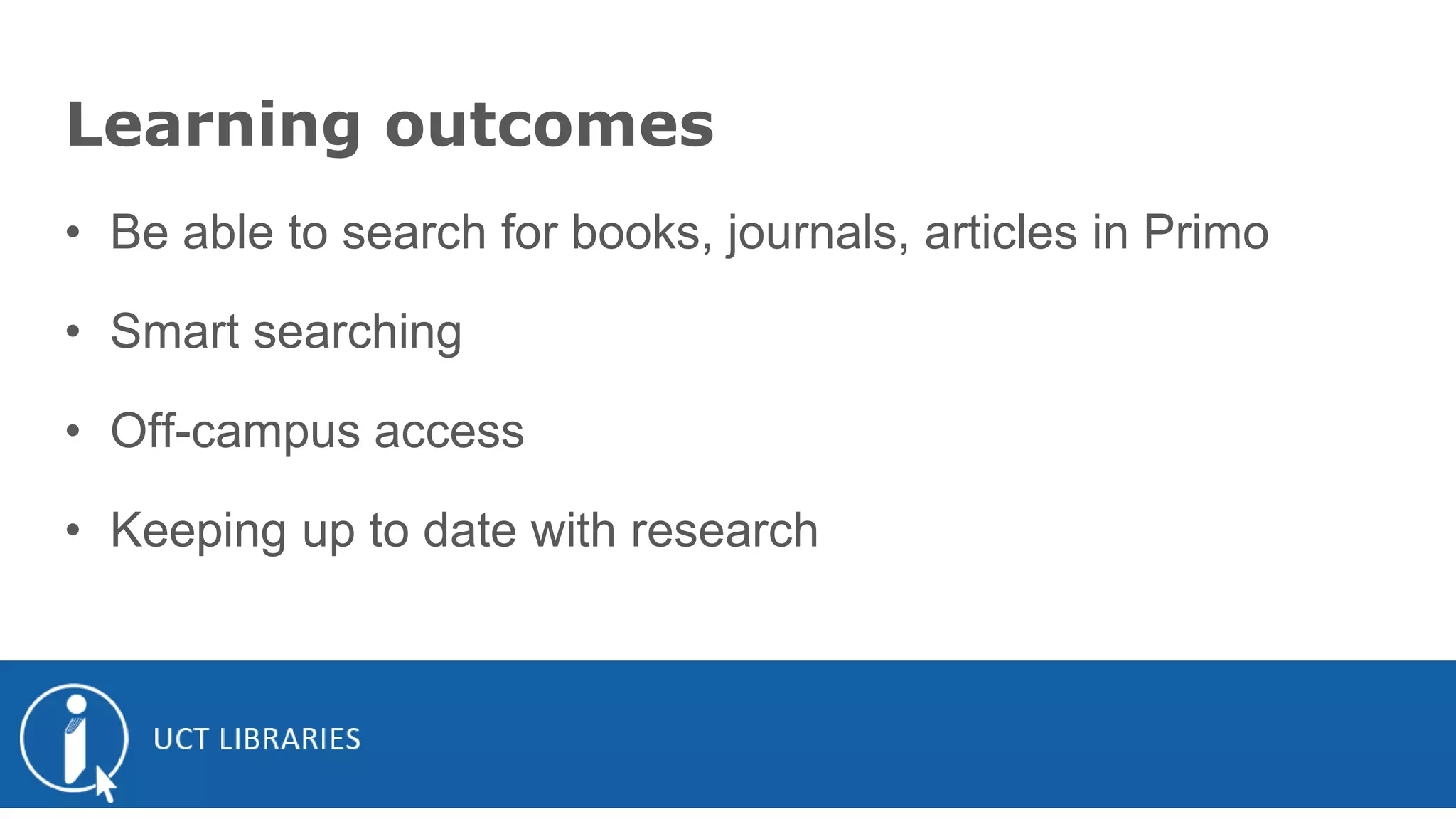 Learning outcomes

• Be able to search for books, journals, articles in Primo

• Smart searching

• Off-campus access

• Keeping up to date with research

UCT LIBRARIES